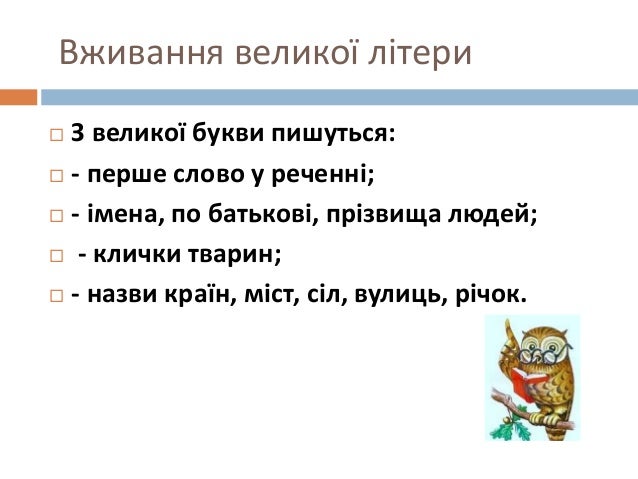 Вживання великої літери

□ З великої букви пишуться:
□ - перше слово у реченні;
□ - імена, по батькові, прізвища людей;
□ - клички тварин;
□ - назви країн, міст, сіл, вулиць, річок.